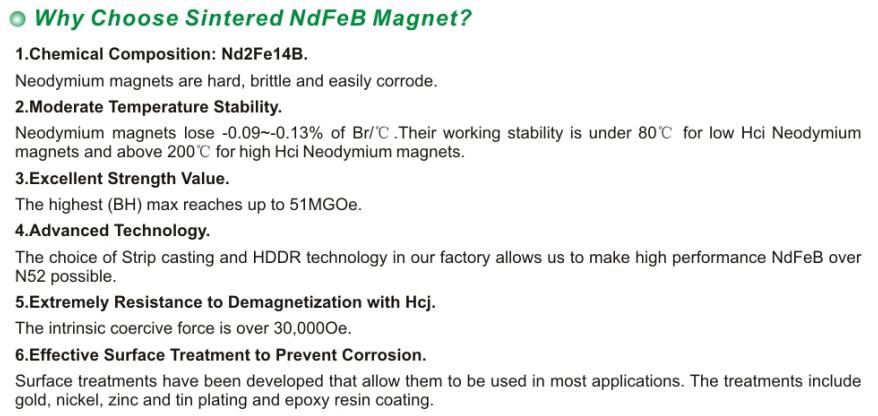 Why Choose Sintered NdFeB Magnet?

1.Chemical Composition: Nd2Fe14B.

Neodymium magnets are hard, brittle and easily corrode.

2.Moderate Temperature Stability.

Neodymium magnets lose -0.09~-0.13% of Br/℃ .Their working stability is under 80℃ for low Hci Neodymium magnets and above 200℃ for high Hci Neodymium magnets.

3.Excellent Strength Value.

The highest (BH) max reaches up to 51MGOe.

4.Advanced Technology.

The choice of Strip casting and HDDR technology in our factory allows us to make high performance NdFeB over N52 possible.

5.Extremely Resistance to Demagnetization with Hcj.

The intrinsic coercive force is over 30,000Oe.

6.Effective Surface Treatment to Prevent Corrosion.

Surface treatments have been developed that allow them to be used in most applications. The treatments include gold, nickel, zinc and tin plating and epoxy resin coating.